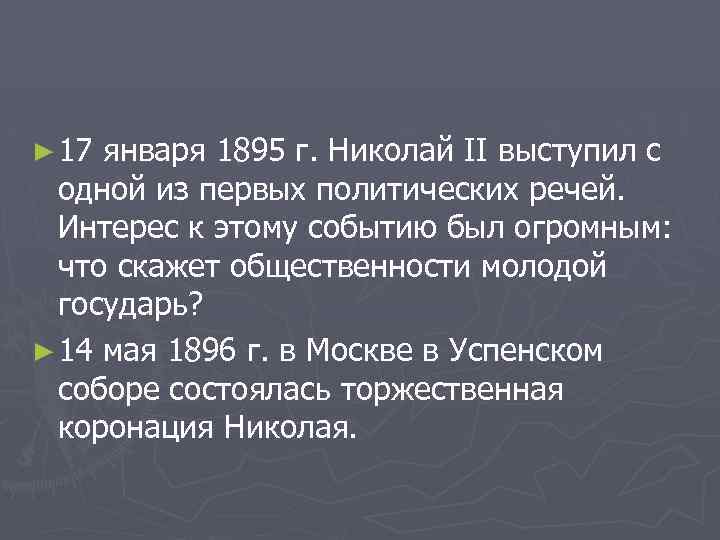 ►17 января 1895 г. Николай II выступил с одной из первых политических речей. Интерес к этому событию был огромным: что скажет общественности молодой государь?

►14 мая 1896 г. в Москве в Успенском соборе состоялась торжественная коронация Николая.